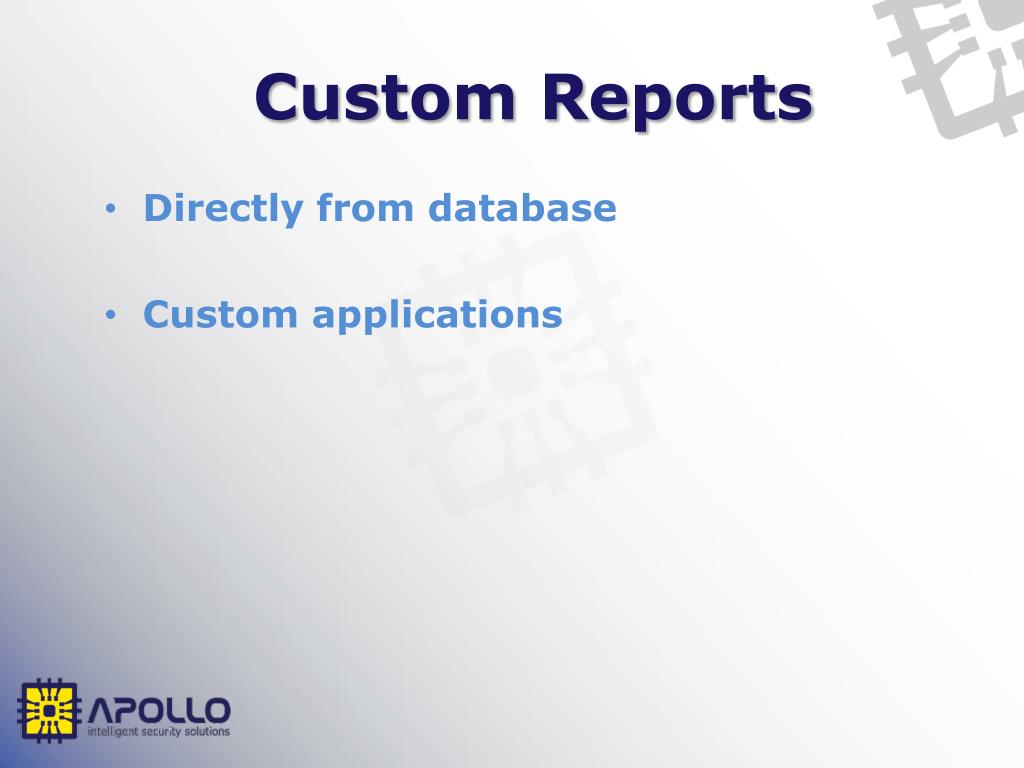 Custom Reports

• Directly from database

• Custom applications

APOLLO
intelligent security solutions